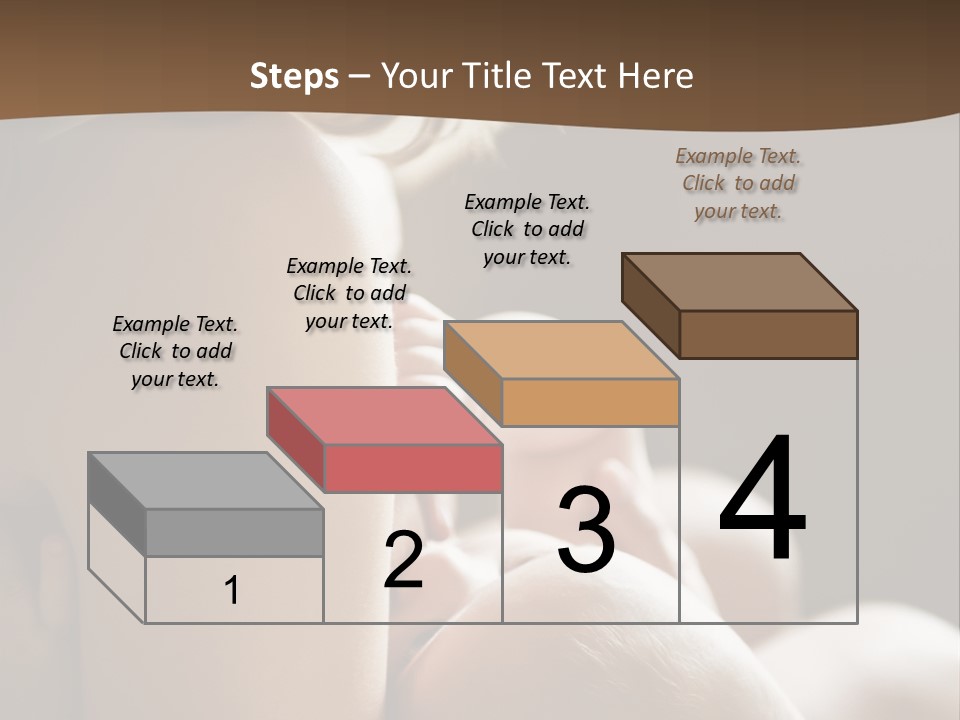 Steps – Your Title Text Here

Example Text. Click to add your text.

Example Text. Click to add your text.

Example Text. Click to add your text.

Example Text. Click to add your text.

1

2

3

4